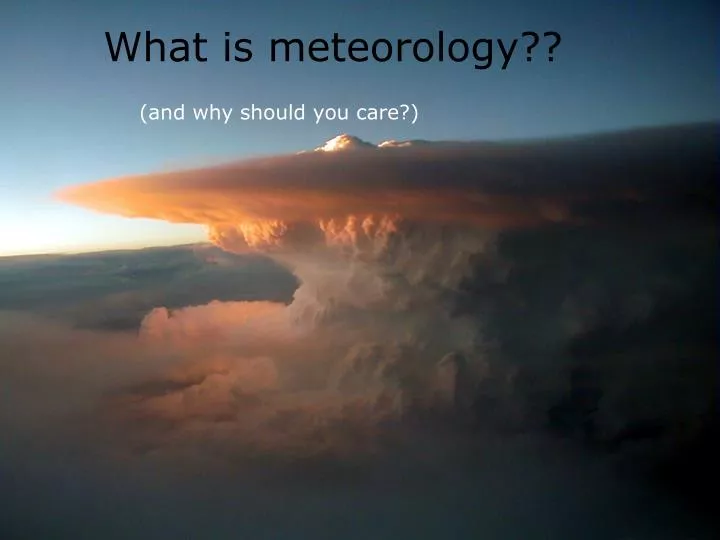 What is meteorology??

(and why should you care?)